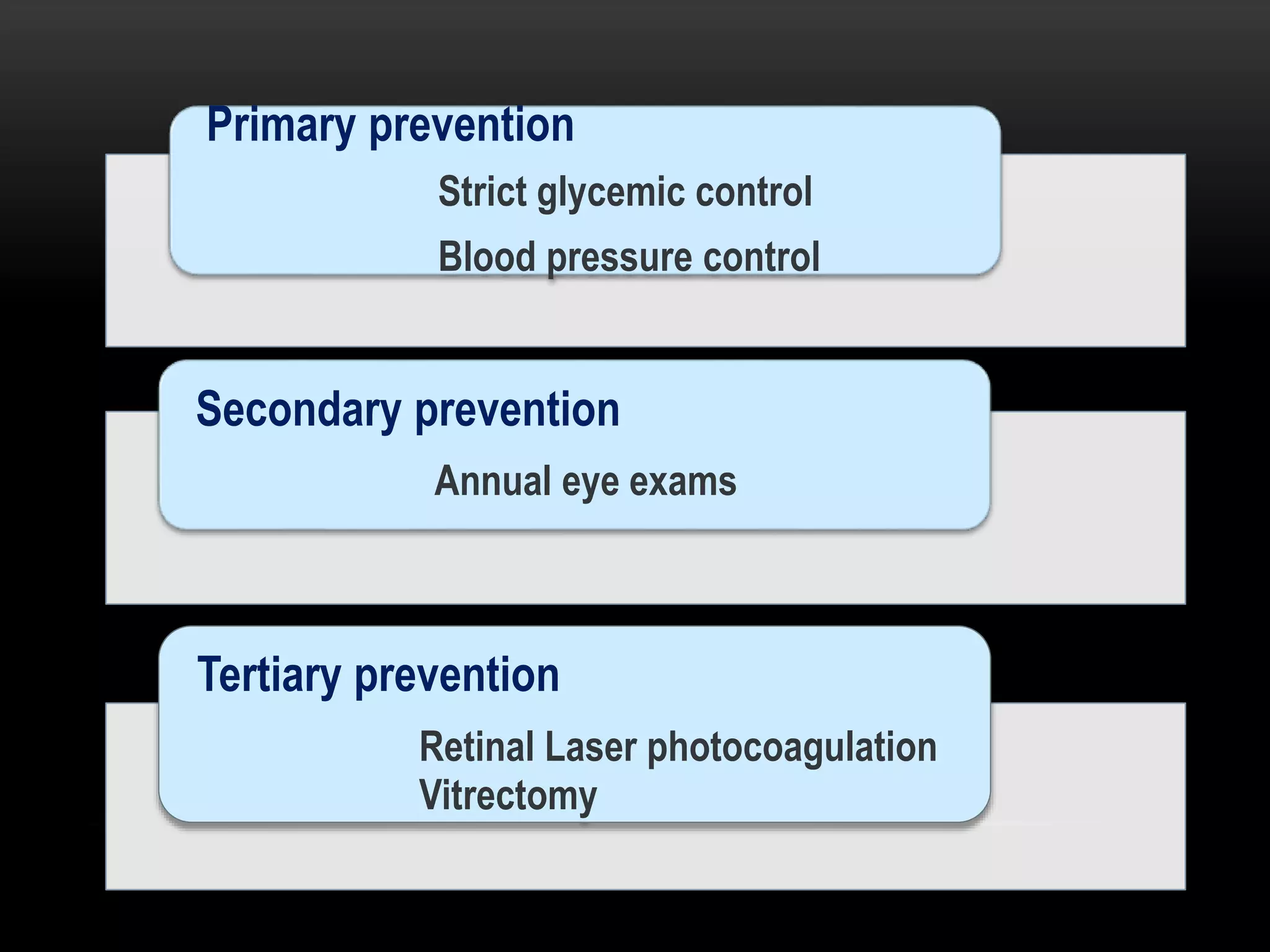 Primary prevention

Strict glycemic control

Blood pressure control

Secondary prevention

Annual eye exams

Tertiary prevention

Retinal Laser photocoagulation
Vitrectomy